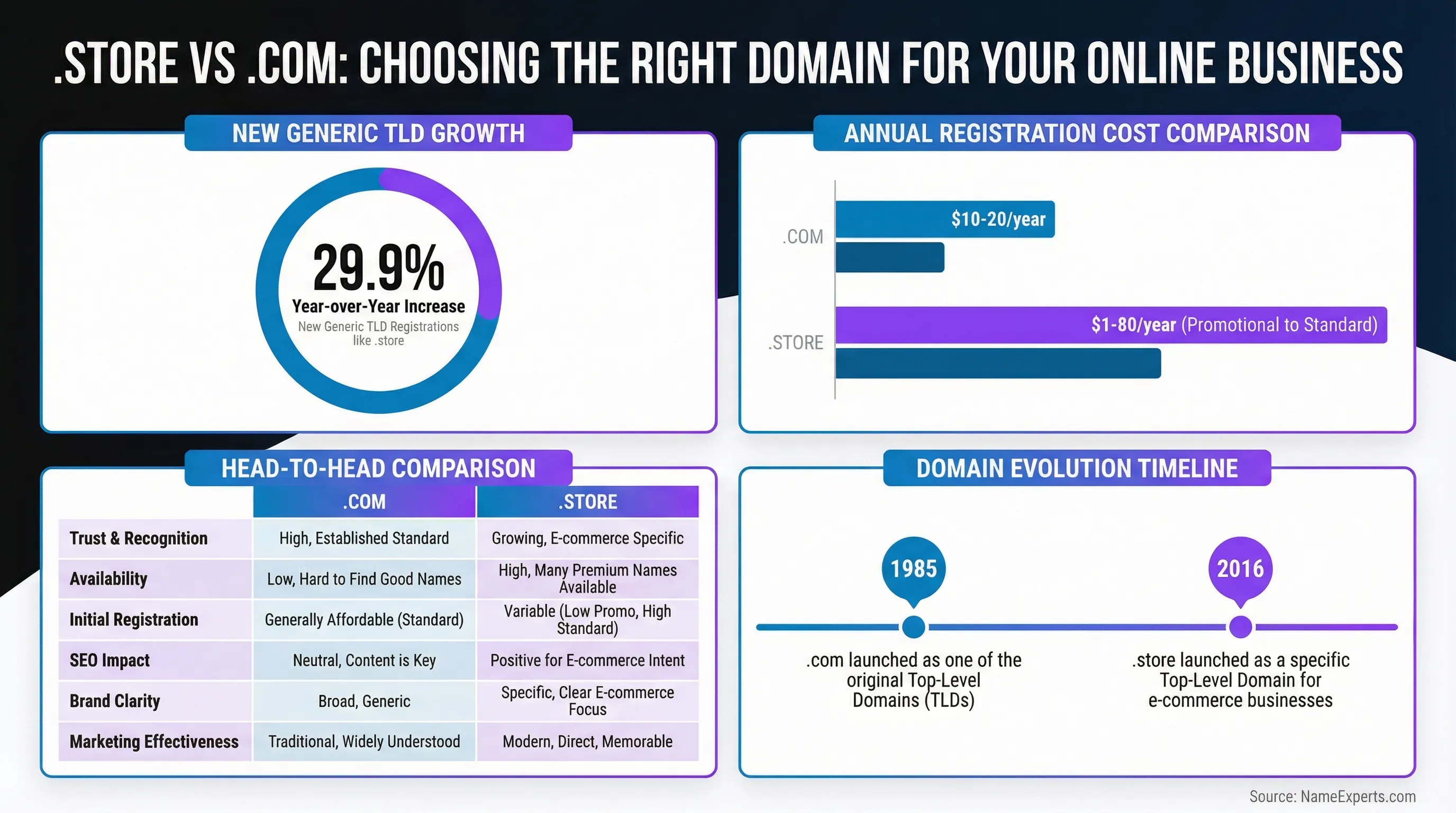 .STORE VS .COM: CHOOSING THE RIGHT DOMAIN FOR YOUR ONLINE BUSINESS

NEW GENERIC TLD GROWTH

29.9%
Year-over-Year Increase
New Generic TLD Registrations like .store

ANNUAL REGISTRATION COST COMPARISON

.COM
$10-20/year

.STORE
$1-80/year (Promotional to Standard)

HEAD-TO-HEAD COMPARISON

| | .COM | .STORE |
|---|---|---|
| Trust & Recognition | High, Established Standard | Growing, E-commerce Specific |
| Availability | Low, Hard to Find Good Names | High, Many Premium Names Available |
| Initial Registration | Generally Affordable (Standard) | Variable (Low Promo, High Standard) |
| SEO Impact | Neutral, Content is Key | Positive for E-commerce Intent |
| Brand Clarity | Broad, Generic | Specific, Clear E-commerce Focus |
| Marketing Effectiveness | Traditional, Widely Understood | Modern, Direct, Memorable |

DOMAIN EVOLUTION TIMELINE

1985
.com launched as one of the original Top-Level Domains (TLDs)

2016
.store launched as a specific Top-Level Domain for e-commerce businesses

Source: NameExperts.com